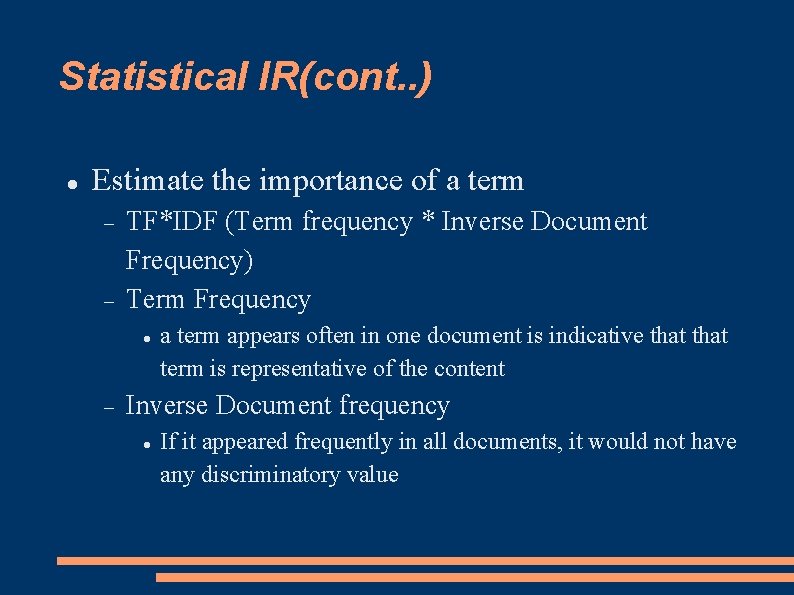 Statistical IR(cont..)

● Estimate the importance of a term
– TF*IDF (Term frequency * Inverse Document Frequency)
– Term Frequency
● a term appears often in one document is indicative that that term is representative of the content
– Inverse Document frequency
● If it appeared frequently in all documents, it would not have any discriminatory value